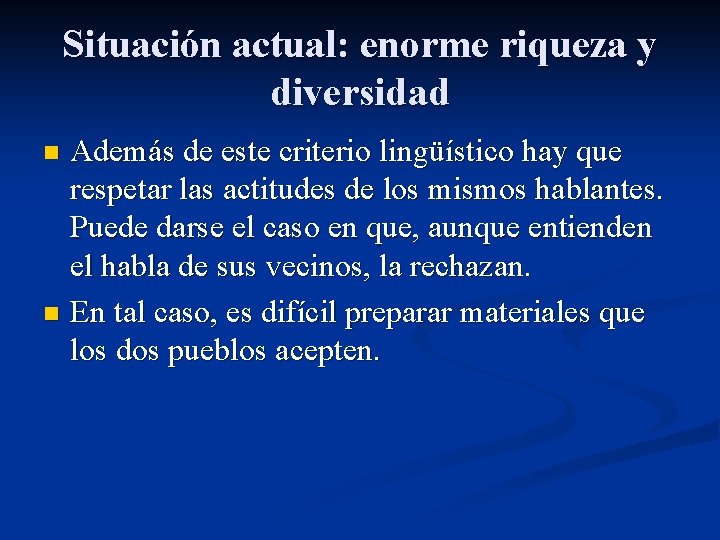 Situación actual: enorme riqueza y diversidad

Además de este criterio lingüístico hay que respetar las actitudes de los mismos hablantes. Puede darse el caso en que, aunque entienden el habla de sus vecinos, la rechazan.

En tal caso, es difícil preparar materiales que los dos pueblos acepten.